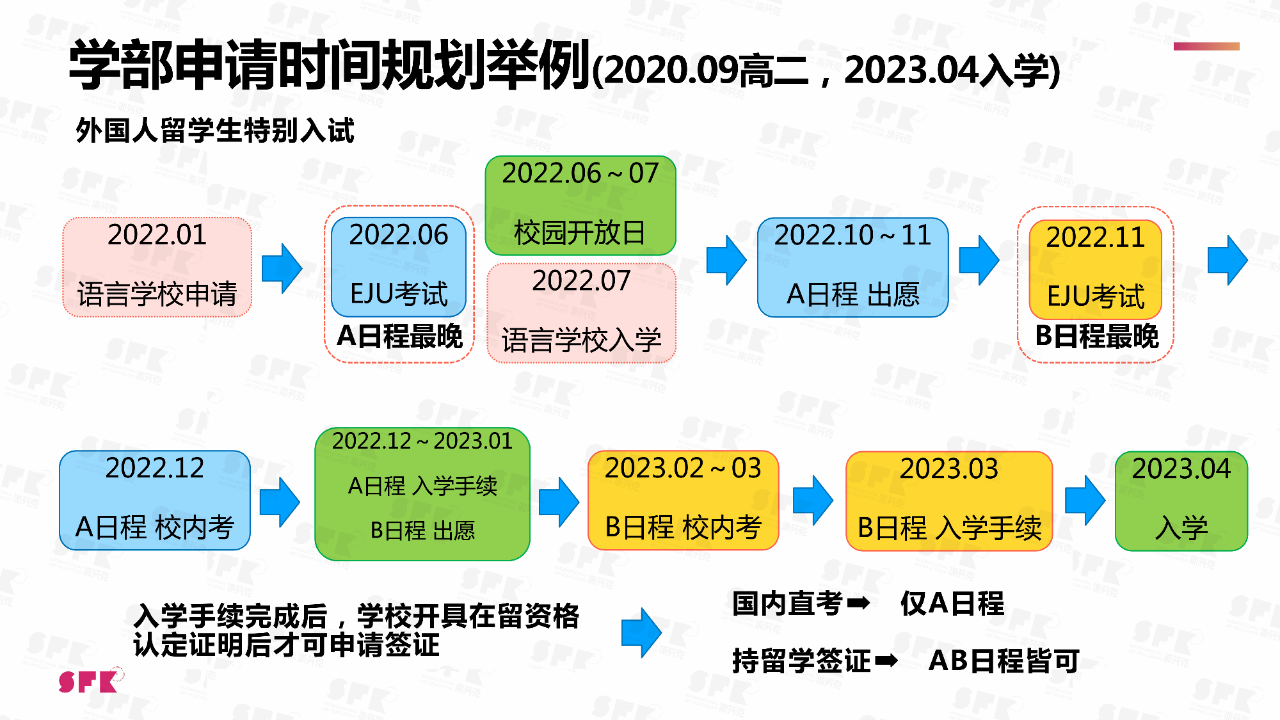 学部申请时间规划举例(2020.09高二，2023.04入学)

外国人留学生特别入试

2022.01
语言学校申请

2022.06
EJU考试
A日程最晚

2022.06～07
校园开放日

2022.07
语言学校入学

2022.10～11
A日程 出愿

2022.11
EJU考试
B日程最晚

2022.12
A日程 校内考

2022.12～2023.01
A日程 入学手续
B日程 出愿

2023.02～03
B日程 校内考

2023.03
B日程 入学手续

2023.04
入学

入学手续完成后，学校开具在留资格认定证明后才可申请签证

国内直考➡ 仅A日程

持留学签证➡ AB日程皆可

SFK